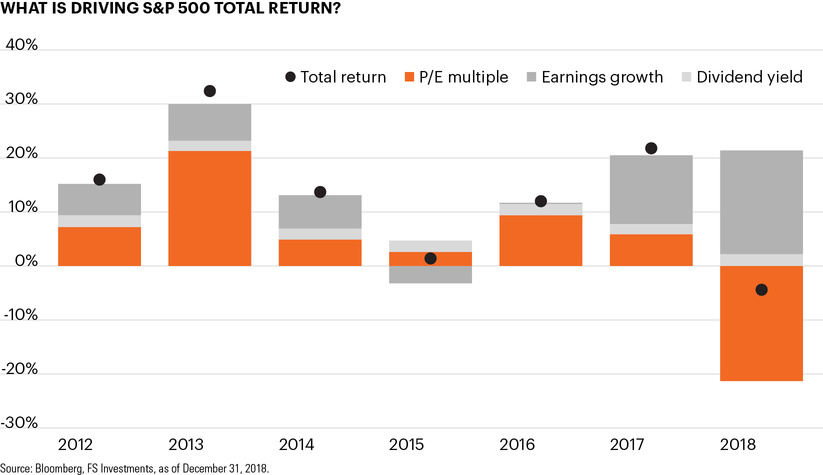 WHAT IS DRIVING S&P 500 TOTAL RETURN?

40%
30%
20%
10%
0%
-10%
-20%
-30%

Total return
P/E multiple
Earnings growth
Dividend yield

2012
2013
2014
2015
2016
2017
2018

Source: Bloomberg, FS Investments, as of December 31, 2018.